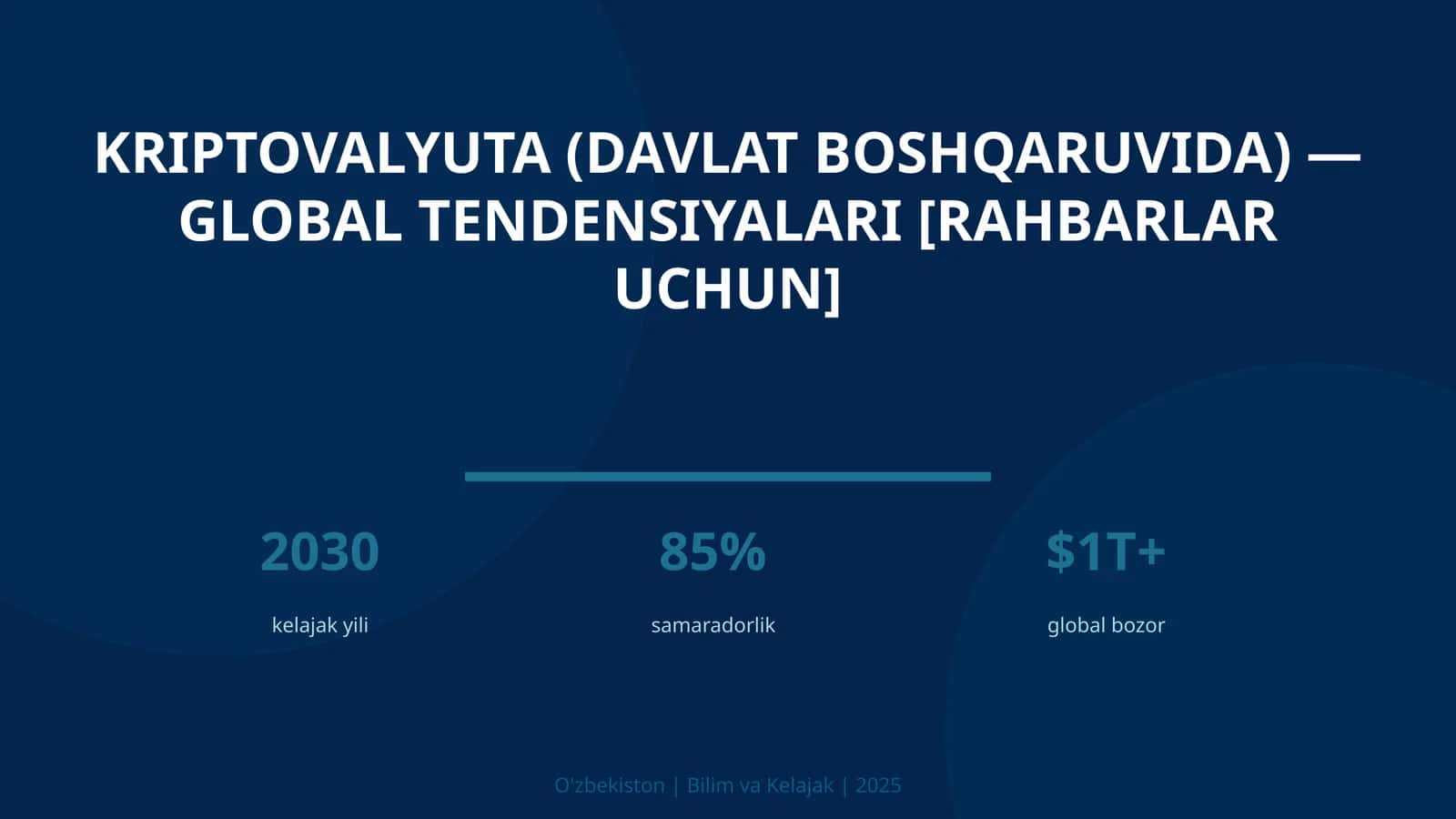 KRIPTOVALYUTA (DAVLAT BOSHQARUVIDA) — GLOBAL TENDENSIYALARI [RAHBARLAR UCHUN]

2030
kelajak yili

85%
samaradorlik

\$1T+
global bozor

O'zbekiston | Bilim va Kelajak | 2025